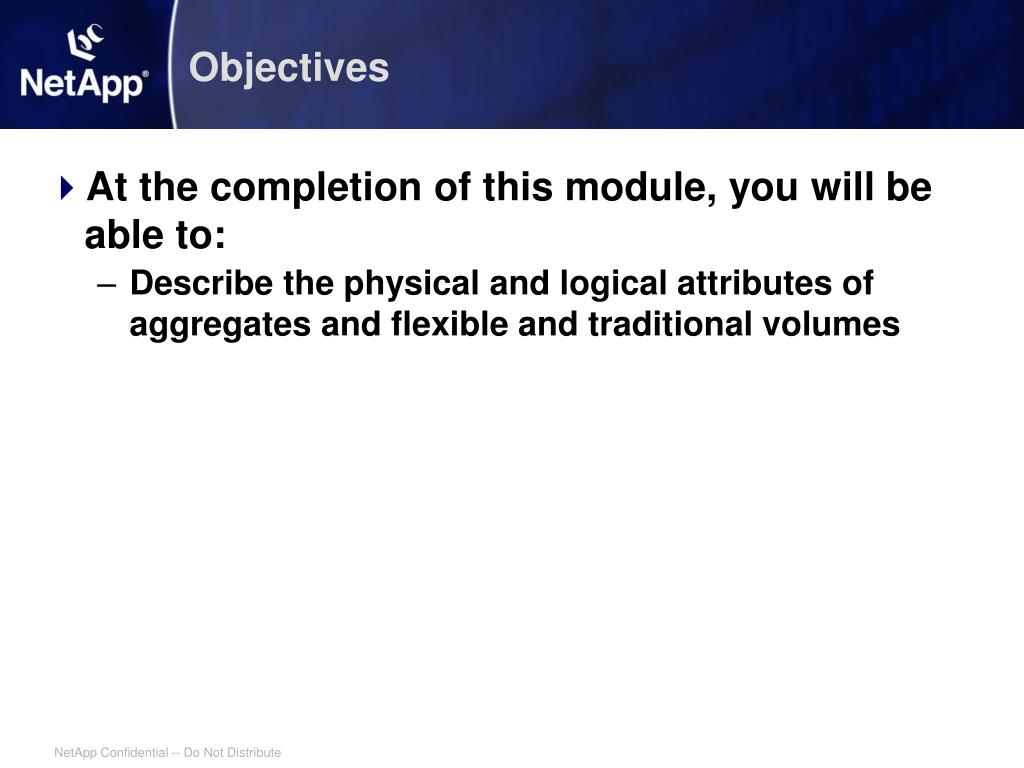 NetApp®

Objectives

At the completion of this module, you will be able to:

– Describe the physical and logical attributes of aggregates and flexible and traditional volumes

NetApp Confidential -- Do Not Distribute